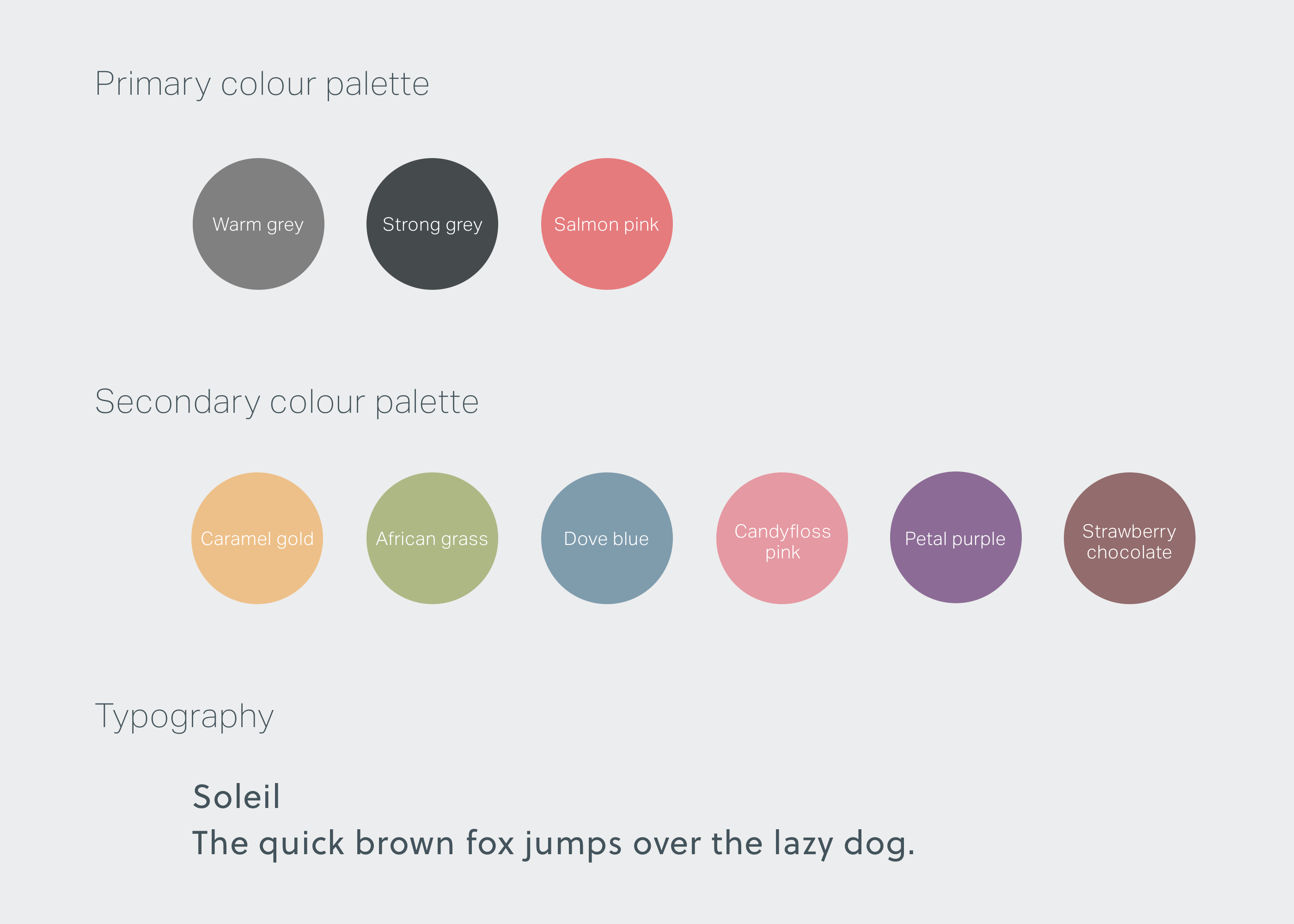 Primary colour palette

Warm grey

Strong grey

Salmon pink

Secondary colour palette

Caramel gold

African grass

Dove blue

Candyfloss pink

Petal purple

Strawberry chocolate

Typography

Soleil
The quick brown fox jumps over the lazy dog.